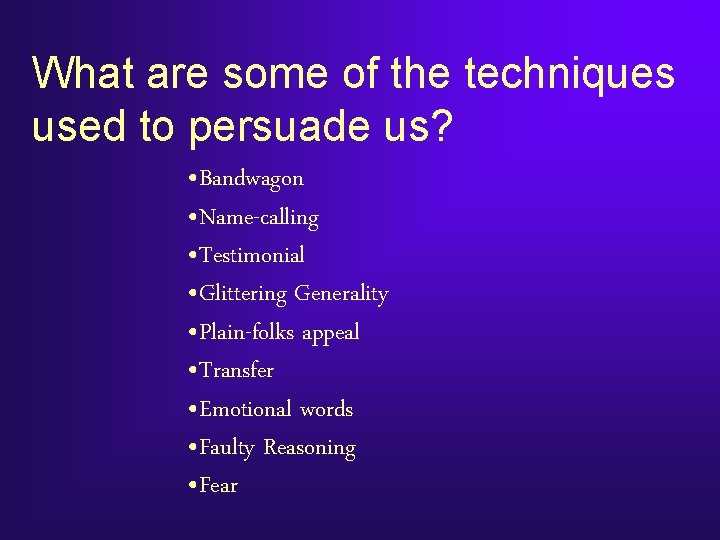 What are some of the techniques used to persuade us?

•Bandwagon
•Name-calling
•Testimonial
•Glittering Generality
•Plain-folks appeal
•Transfer
•Emotional words
•Faulty Reasoning
•Fear